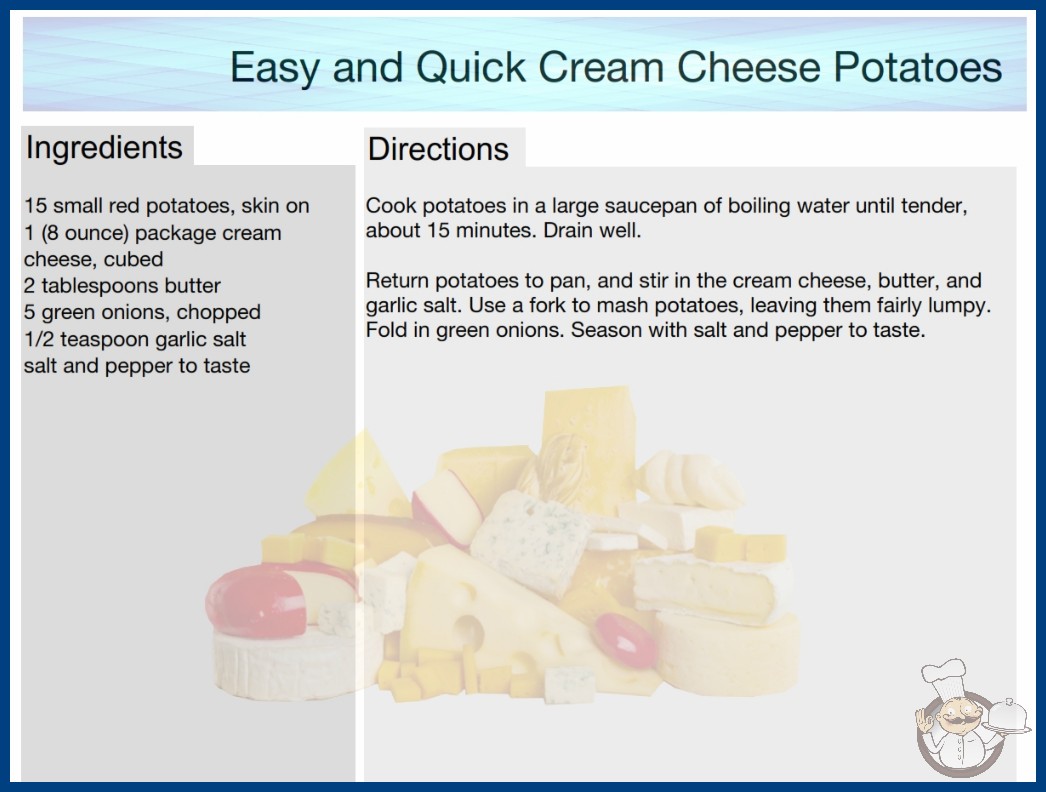 Easy and Quick Cream Cheese Potatoes

Ingredients

15 small red potatoes, skin on
1 (8 ounce) package cream cheese, cubed
2 tablespoons butter
5 green onions, chopped
1/2 teaspoon garlic salt
salt and pepper to taste

Directions

Cook potatoes in a large saucepan of boiling water until tender, about 15 minutes. Drain well.

Return potatoes to pan, and stir in the cream cheese, butter, and garlic salt. Use a fork to mash potatoes, leaving them fairly lumpy. Fold in green onions. Season with salt and pepper to taste.